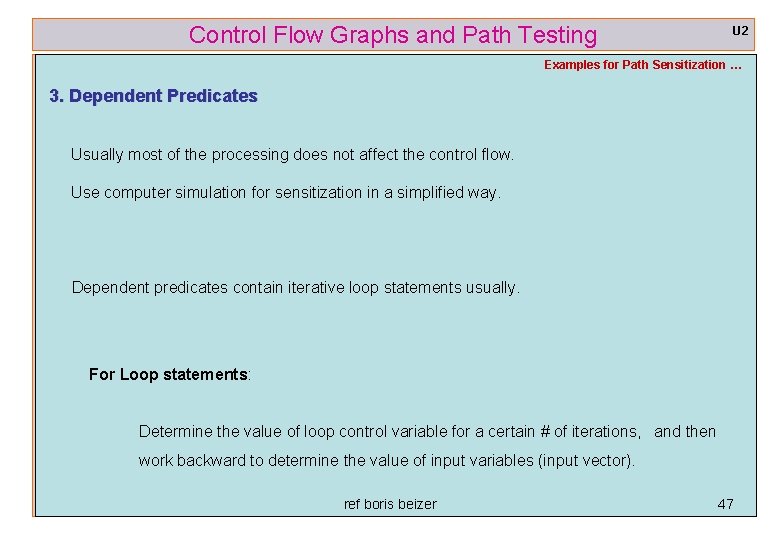 Control Flow Graphs and Path Testing

U2

Examples for Path Sensitization …

3. Dependent Predicates

Usually most of the processing does not affect the control flow.

Use computer simulation for sensitization in a simplified way.

Dependent predicates contain iterative loop statements usually.

For Loop statements:

Determine the value of loop control variable for a certain # of iterations, and then work backward to determine the value of input variables (input vector).

ref boris beizer

47